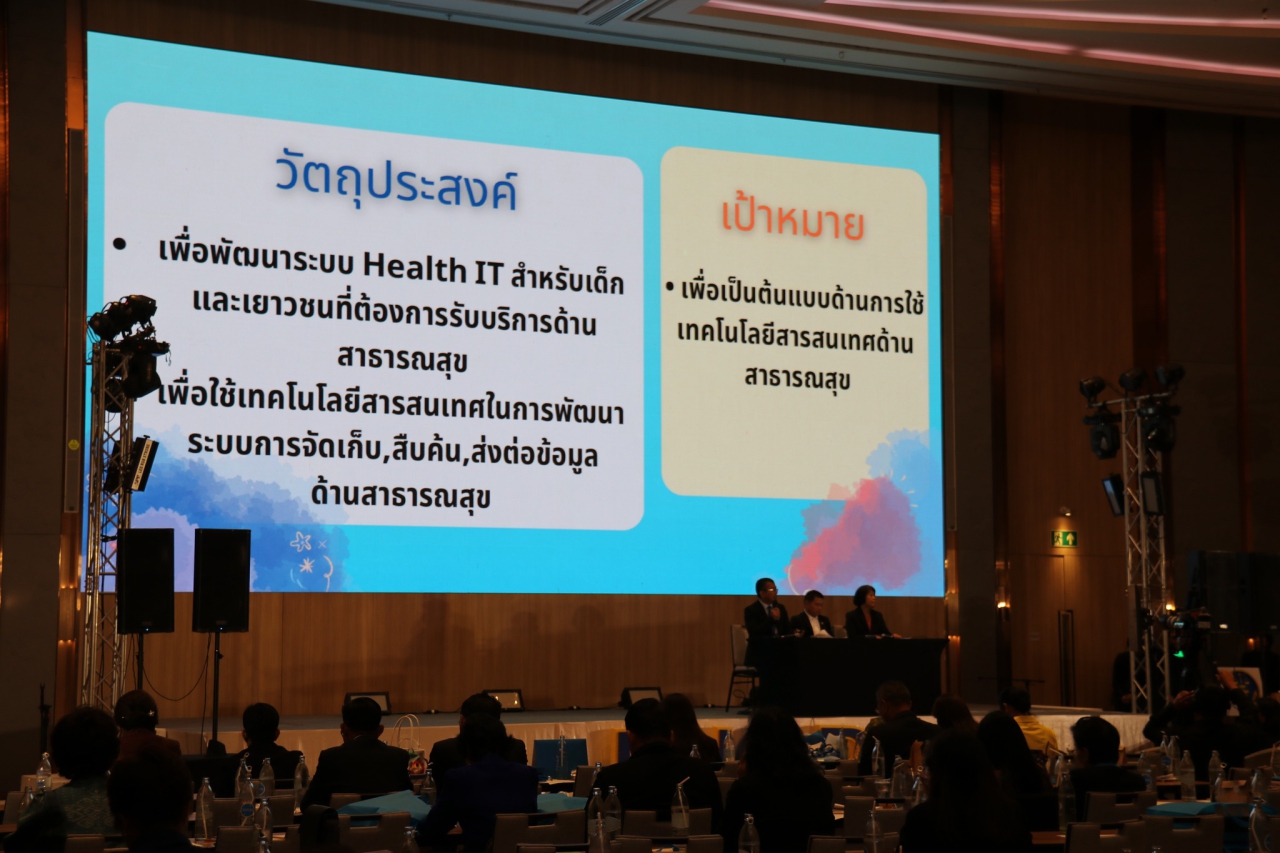 วัตถุประสงค์

• เพื่อพัฒนาระบบ Health IT สำหรับเด็กและเยาวชนที่ต้องการรับบริการด้านสาธารณสุข
เพื่อใช้เทคโนโลยีสารสนเทศในการพัฒนาระบบการจัดเก็บ,สืบค้น,ส่งต่อข้อมูลด้านสาธารณสุข

เป้าหมาย

• เพื่อเป็นต้นแบบด้านการใช้เทคโนโลยีสารสนเทศด้านสาธารณสุข